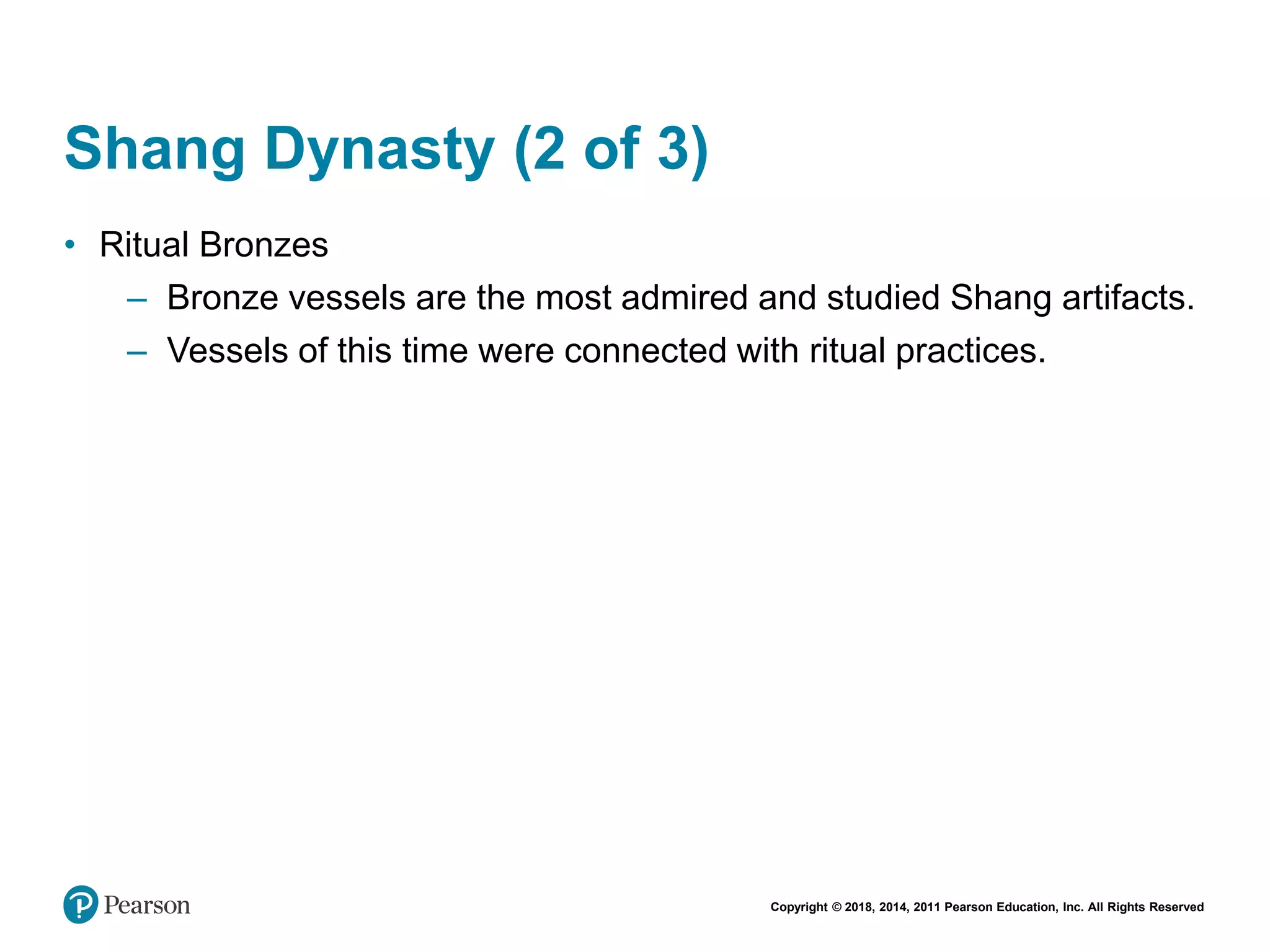 Shang Dynasty (2 of 3)

• Ritual Bronzes
– Bronze vessels are the most admired and studied Shang artifacts.
– Vessels of this time were connected with ritual practices.

Pearson

Copyright © 2018, 2014, 2011 Pearson Education, Inc. All Rights Reserved